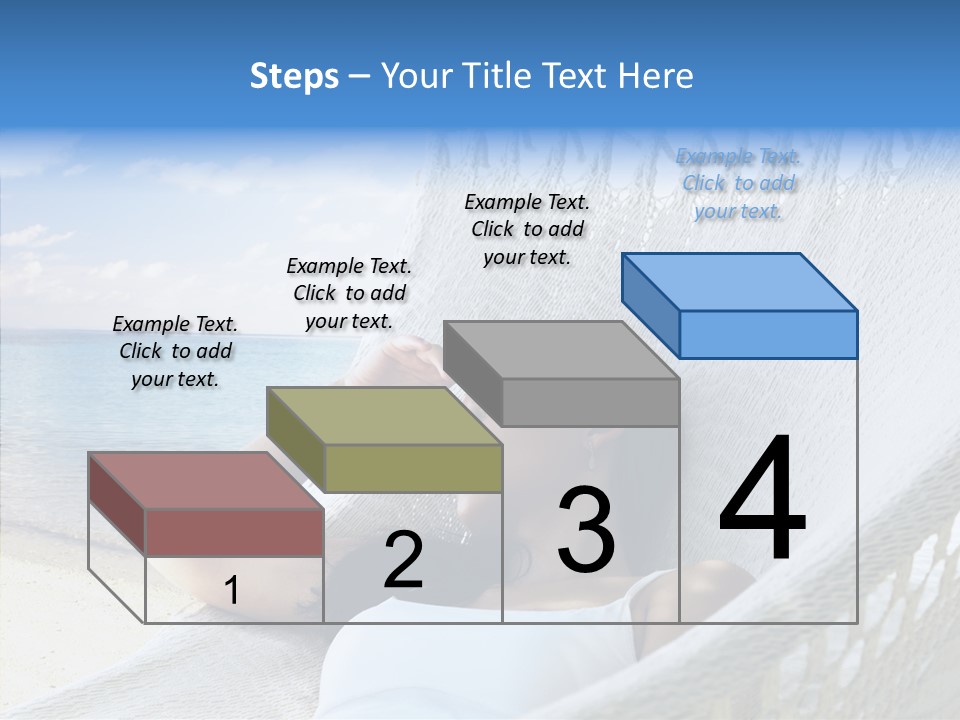 Steps – Your Title Text Here

Example Text. Click to add your text.

Example Text. Click to add your text.

Example Text. Click to add your text.

Example Text. Click to add your text.

1

2

3

4